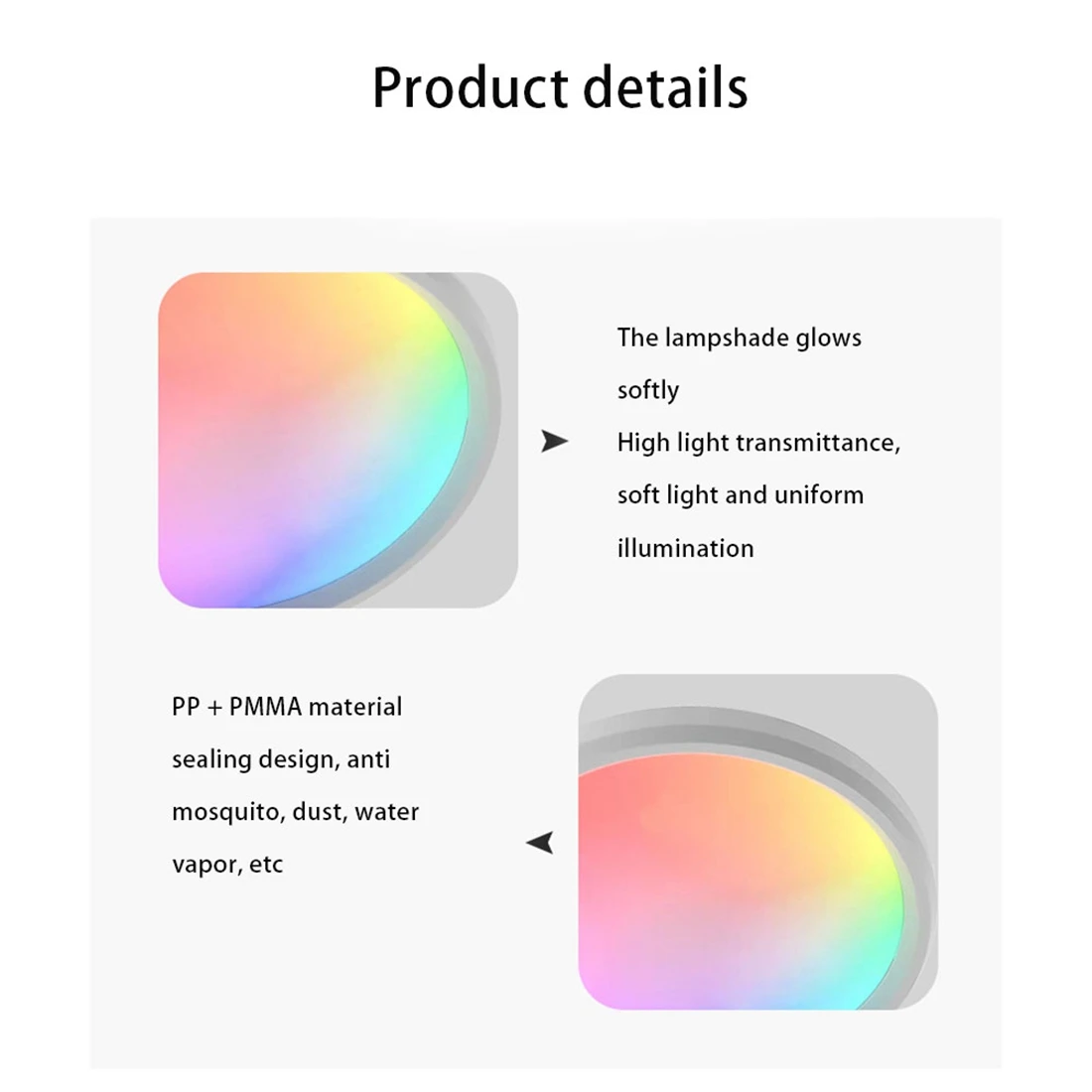 Product details

The lampshade glows softly
High light transmittance, soft light and uniform illumination

PP + PMMA material sealing design, anti mosquito, dust, water vapor, etc